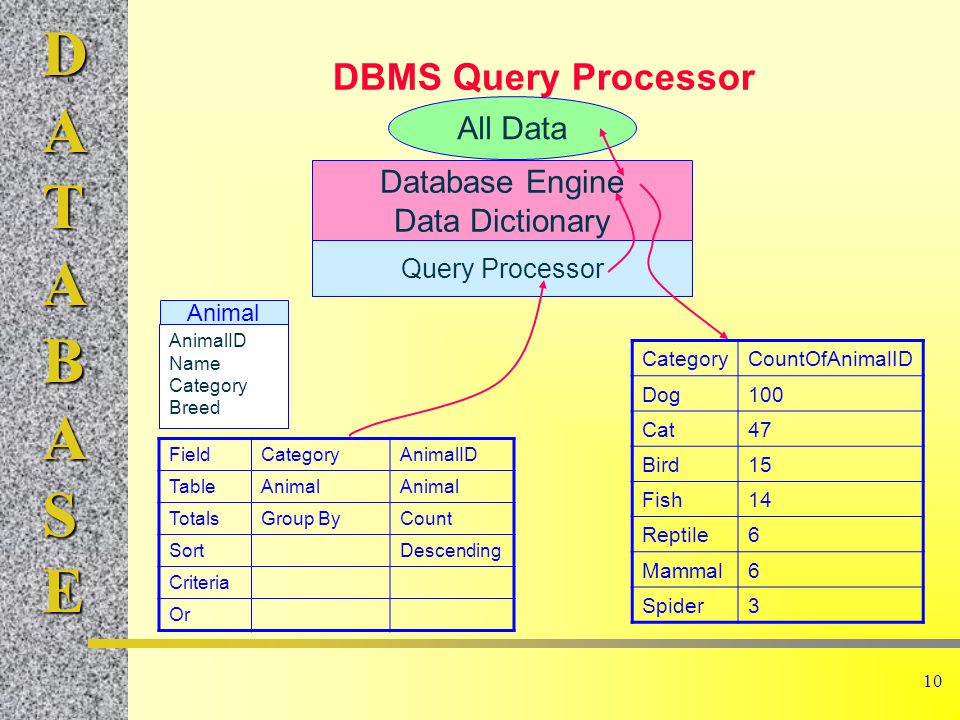 D
A
T
A
B
A
S
E

DBMS Query Processor

All Data

Database Engine
Data Dictionary

Query Processor

Animal
AnimalID
Name
Category
Breed

| Field | Category | AnimalID |
|---|---|---|
| Table | Animal | Animal |
| Totals | Group By | Count |
| Sort | | Descending |
| Criteria | | |
| Or | | |

| Category | CountOfAnimalID |
|---|---|
| Dog | 100 |
| Cat | 47 |
| Bird | 15 |
| Fish | 14 |
| Reptile | 6 |
| Mammal | 6 |
| Spider | 3 |

10